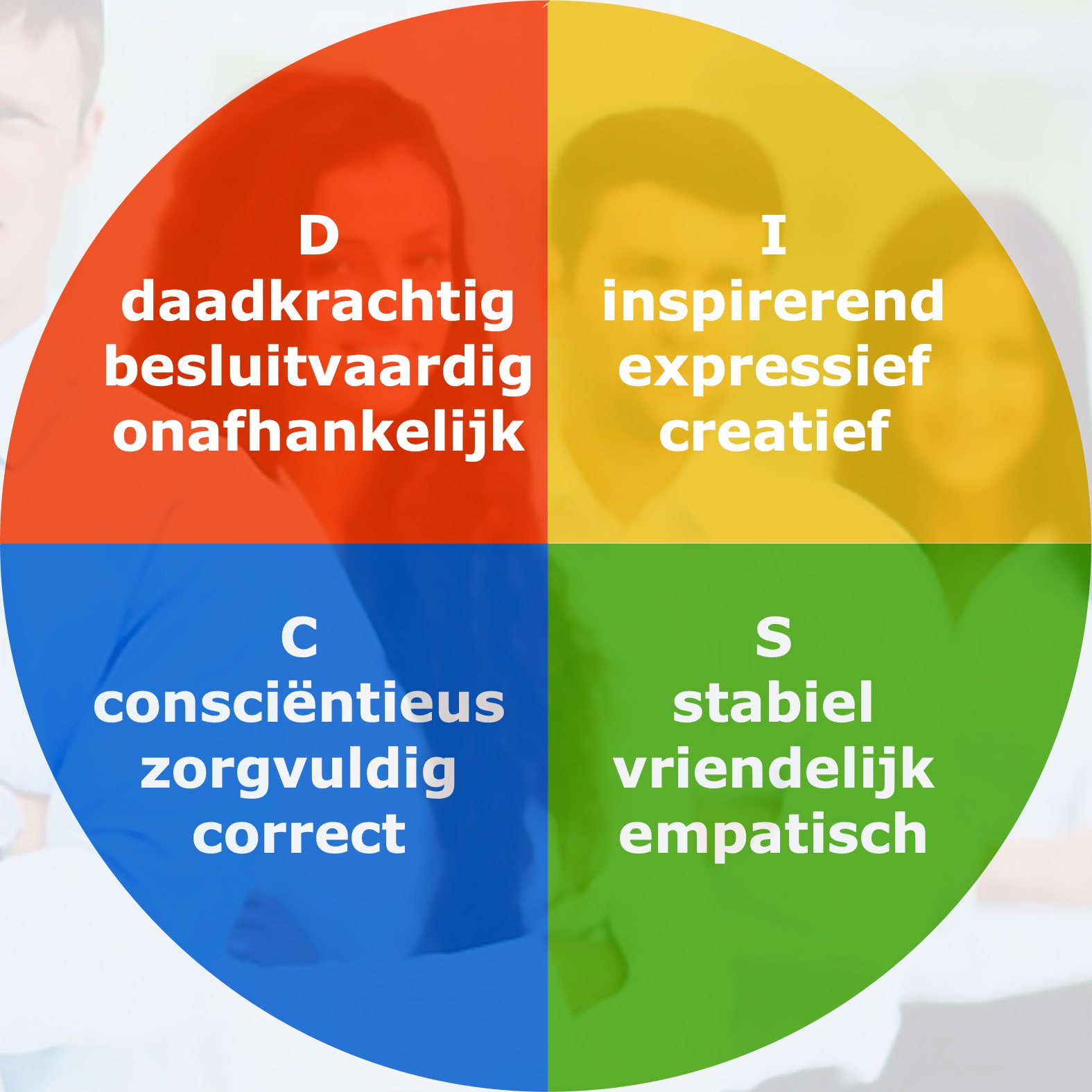 D
daadkrachtig
besluitvaardig
onafhankelijk

I
inspirerend
expressief
creatief

C
consciëntieus
zorgvuldig
correct

S
stabiel
vriendelijk
empatisch